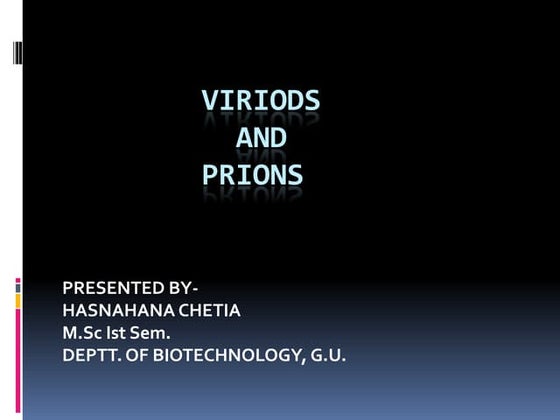 VIRIODS
AND
PRIONS

PRESENTED BY-
HASNAHANA CHETIA
M.Sc Ist Sem.
DEPTT. OF BIOTECHNOLOGY, G.U.